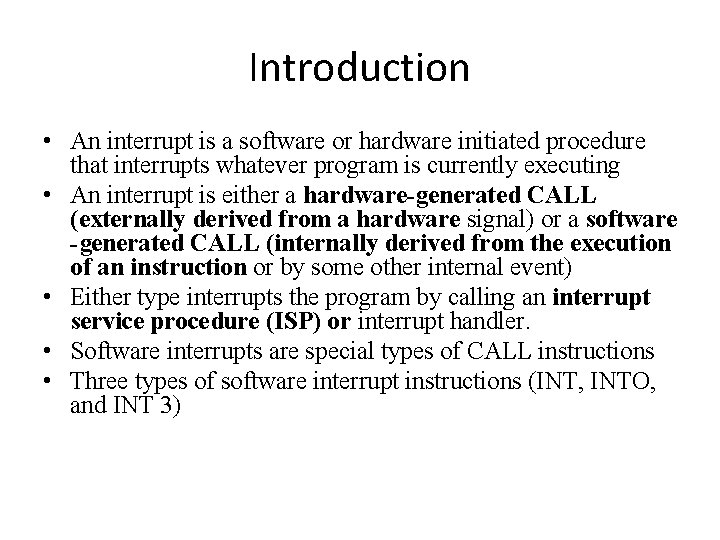 Introduction

• An interrupt is a software or hardware initiated procedure that interrupts whatever program is currently executing
• An interrupt is either a hardware-generated CALL (externally derived from a hardware signal) or a software -generated CALL (internally derived from the execution of an instruction or by some other internal event)
• Either type interrupts the program by calling an interrupt service procedure (ISP) or interrupt handler.
• Software interrupts are special types of CALL instructions
• Three types of software interrupt instructions (INT, INTO, and INT 3)